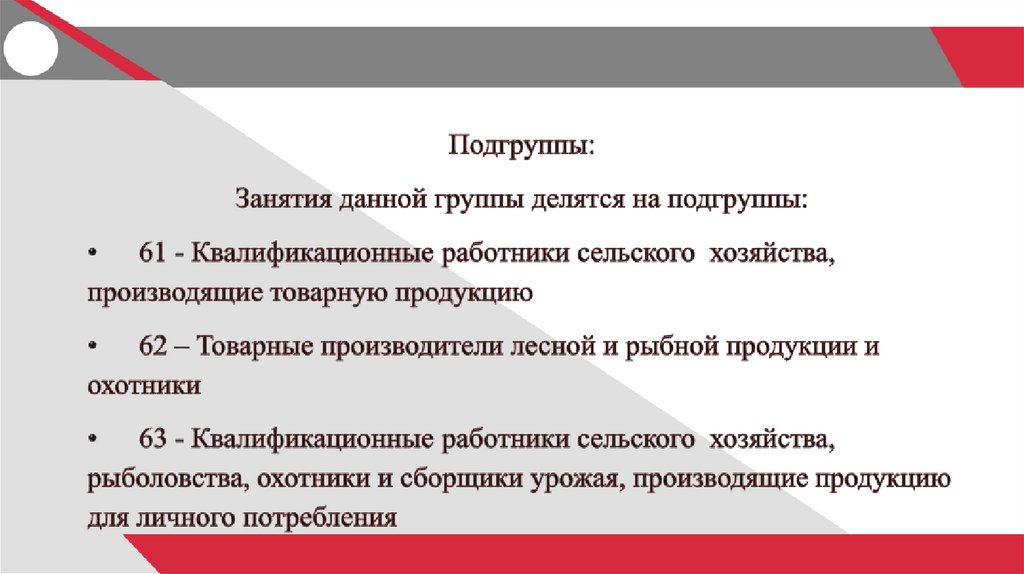 Подгруппы:

Занятия данной группы делятся на подгруппы:

• 61 - Квалификационные работники сельского хозяйства, производящие товарную продукцию

• 62 – Товарные производители лесной и рыбной продукции и охотники

• 63 - Квалификационные работники сельского хозяйства, рыболовства, охотники и сборщики урожая, производящие продукцию для личного потребления